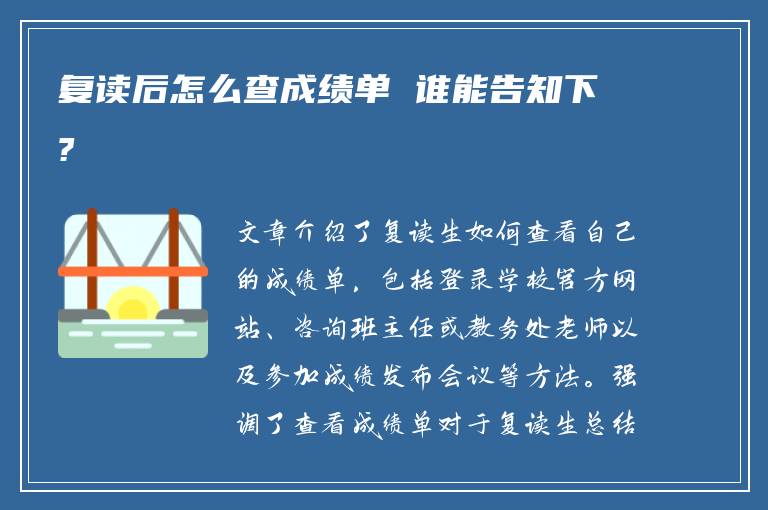 复读后怎么查成绩单 谁能告知下?

文章介绍了复读生如何查看自己的成绩单，包括登录学校官方网站、咨询班主任或教务处老师以及参加成绩发布会议等方法。强调了查看成绩单对于复读生总结